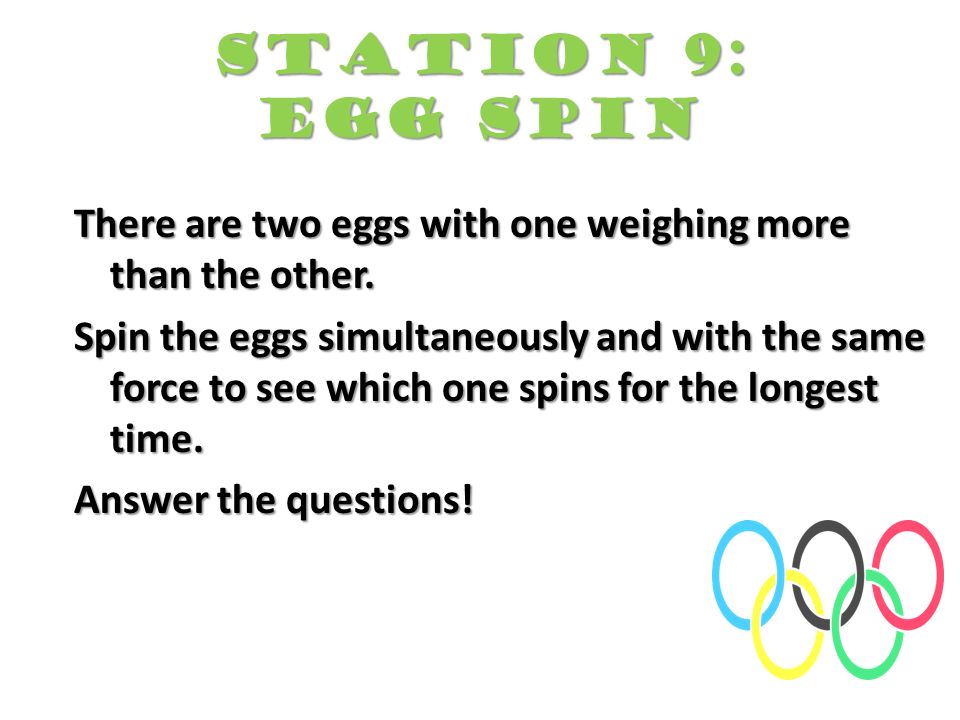 STATION 9:
EGG SPIN

There are two eggs with one weighing more than the other.

Spin the eggs simultaneously and with the same force to see which one spins for the longest time.

Answer the questions!